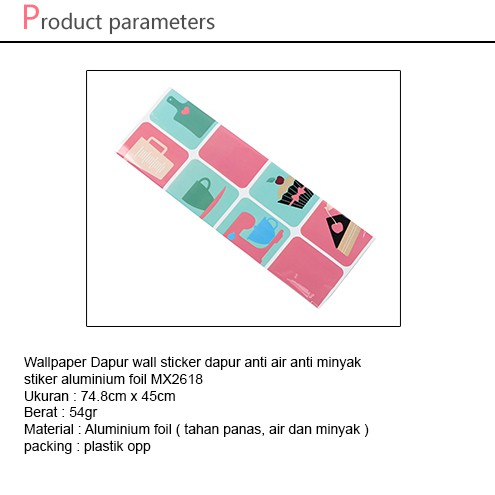 Product parameters

Wallpaper Dapur wall sticker dapur anti air anti minyak stiker aluminium foil MX2618
Ukuran : 74.8cm x 45cm
Berat : 54gr
Material : Aluminium foil ( tahan panas, air dan minyak )
packing : plastik opp